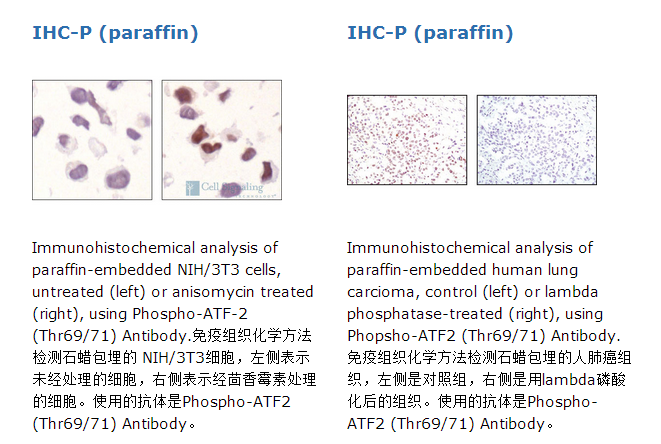 IHC-P (paraffin)

Cell Signaling

Immunohistochemical analysis of paraffin-embedded NIH/3T3 cells, untreated (left) or anisomycin treated (right), using Phospho-ATF-2 (Thr69/71) Antibody.免疫组织化学方法检测石蜡包埋的 NIH/3T3细胞，左侧表示未经处理的细胞，右侧表示经茴香霉素处理的细胞。使用的抗体是Phospho-ATF2 (Thr69/71) Antibody。

IHC-P (paraffin)

Immunohistochemical analysis of paraffin-embedded human lung carcioma, control (left) or lambda phosphatase-treated (right), using Phopsho-ATF2 (Thr69/71) Antibody.免疫组织化学方法检测石蜡包埋的人肺癌组织，左侧是对照组，右侧是用lambda磷酸化后的组织。使用的抗体是Phospho-ATF2 (Thr69/71) Antibody。